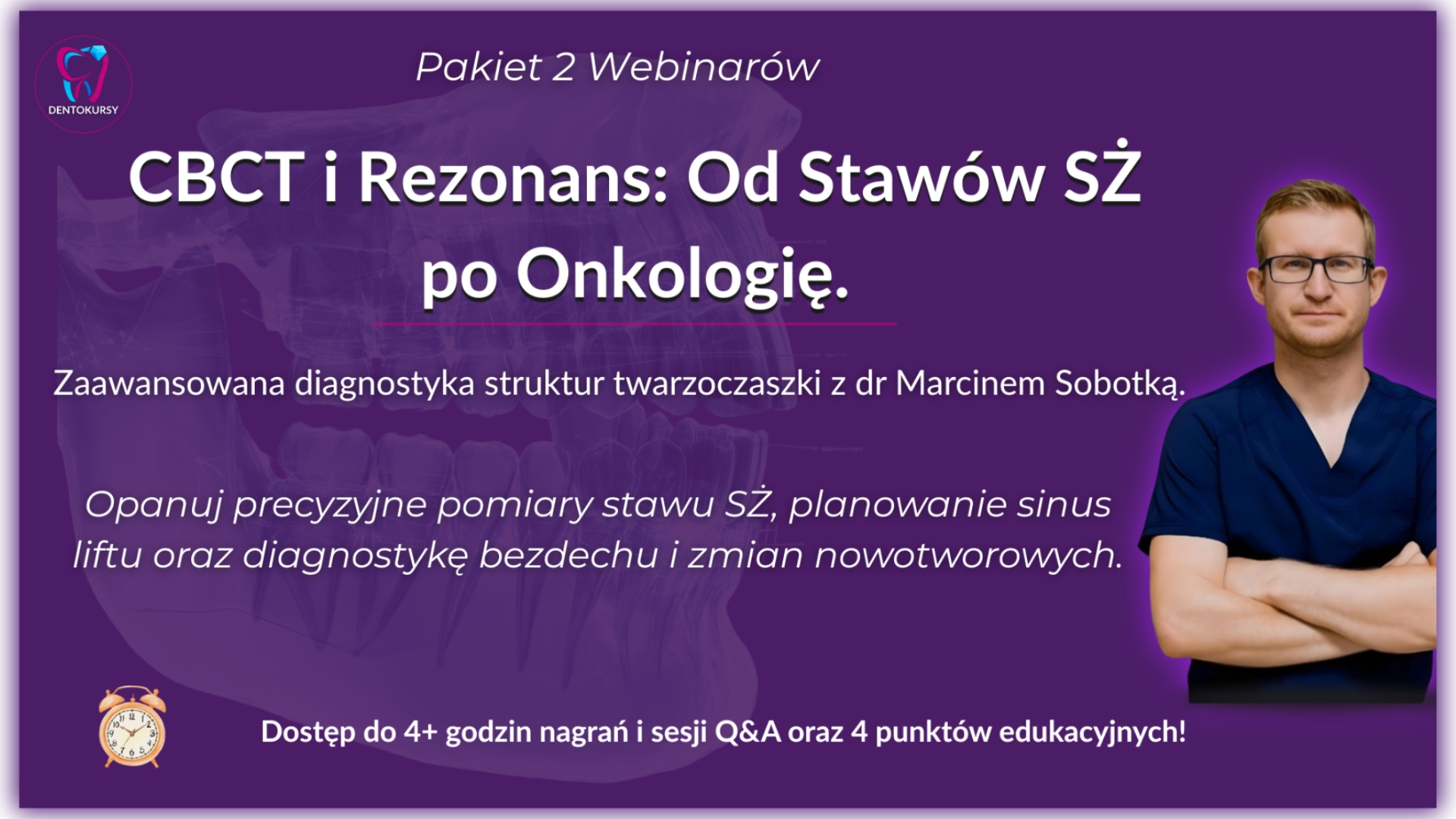 DENTOKURSY

Pakiet 2 Webinarów

CBCT i Rezonans: Od Stawów SŻ po Onkologię.

Zaawansowana diagnostyka struktur twarzoczaszki z dr Marcinem Sobotką.

Opanuj precyzyjne pomiary stawu SŻ, planowanie sinus liftu oraz diagnostykę bezdechu i zmian nowotworowych.

Dostęp do 4+ godzin nagrań i sesji Q&A oraz 4 punktów edukacyjnych!